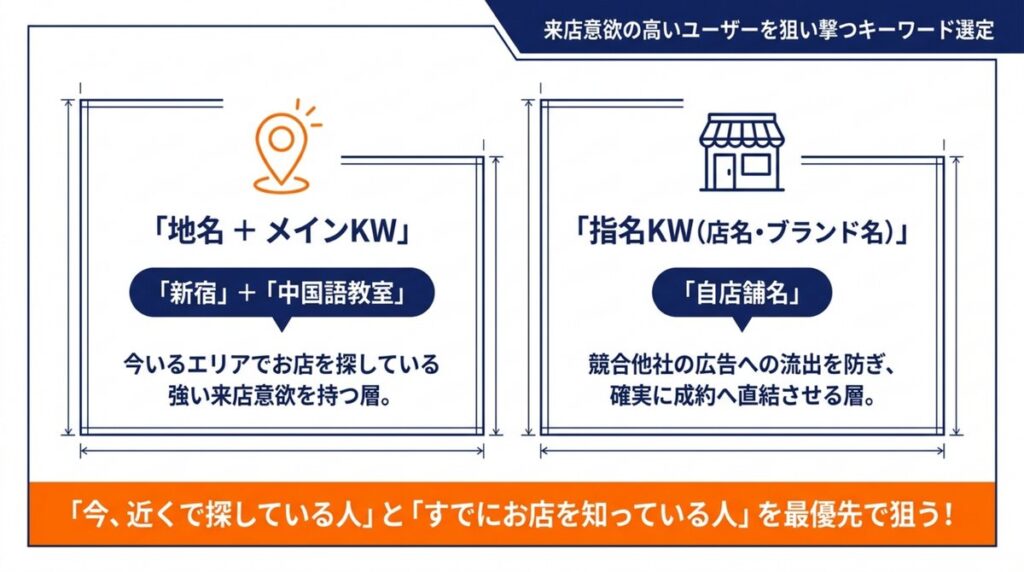 来店意欲の高いユーザーを狙い撃つキーワード選定

「地名 + メインKW」

「新宿」+「中国語教室」

今いるエリアでお店を探している強い来店意欲を持つ層。

「指名KW(店名・ブランド名)」

「自店舗名」

競合他社の広告への流出を防ぎ、確実に成約へ直結させる層。

「今、近くで探している人」と「すでにお店を知っている人」を最優先で狙う!